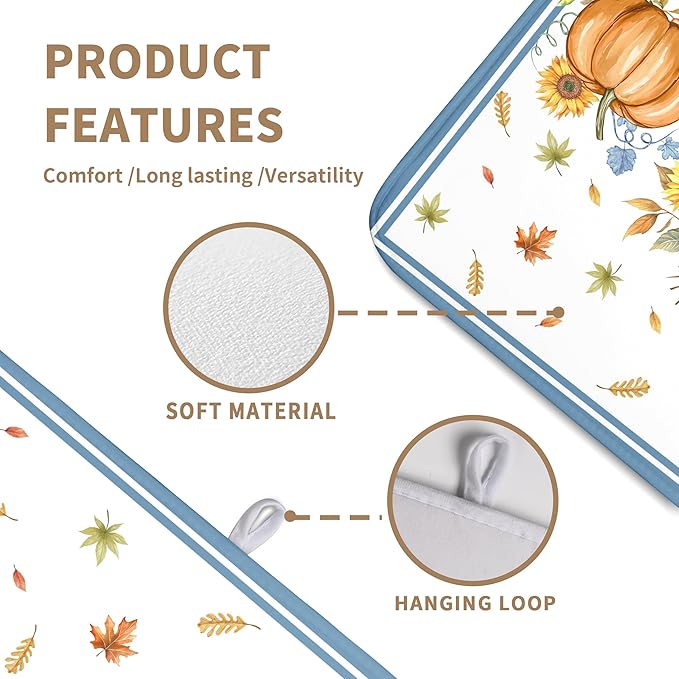 PRODUCT FEATURES

Comfort /Long lasting /Versatility

SOFT MATERIAL

HANGING LOOP